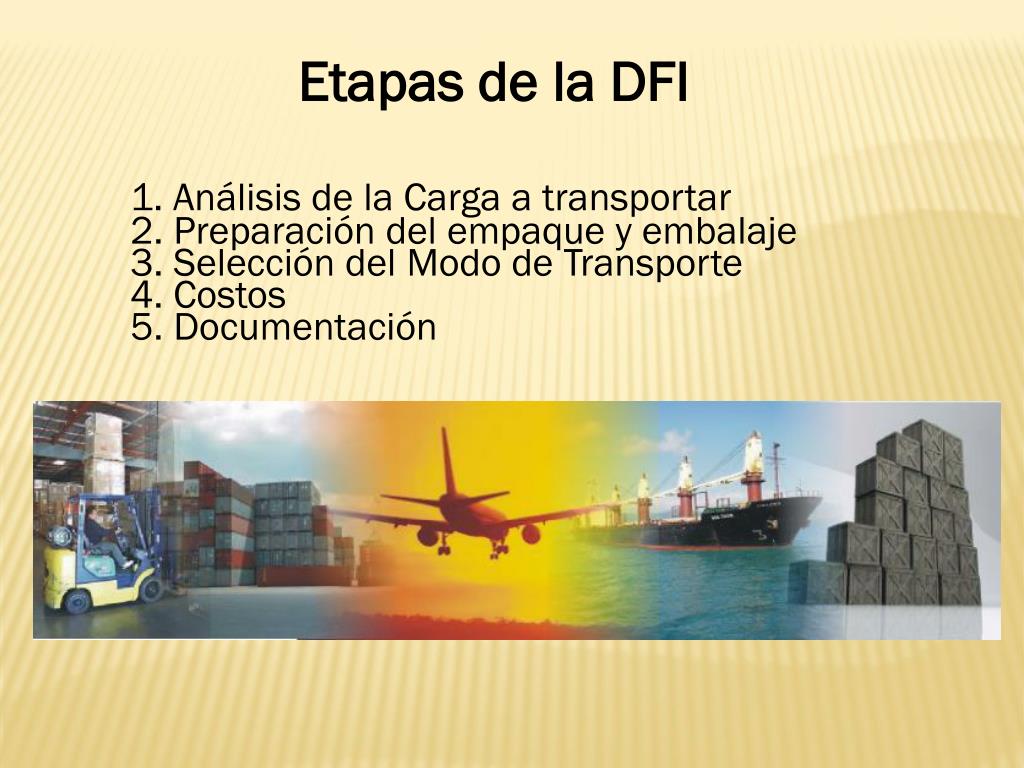 Etapas de la DFI

1. Análisis de la Carga a transportar
2. Preparación del empaque y embalaje
3. Selección del Modo de Transporte
4. Costos
5. Documentación